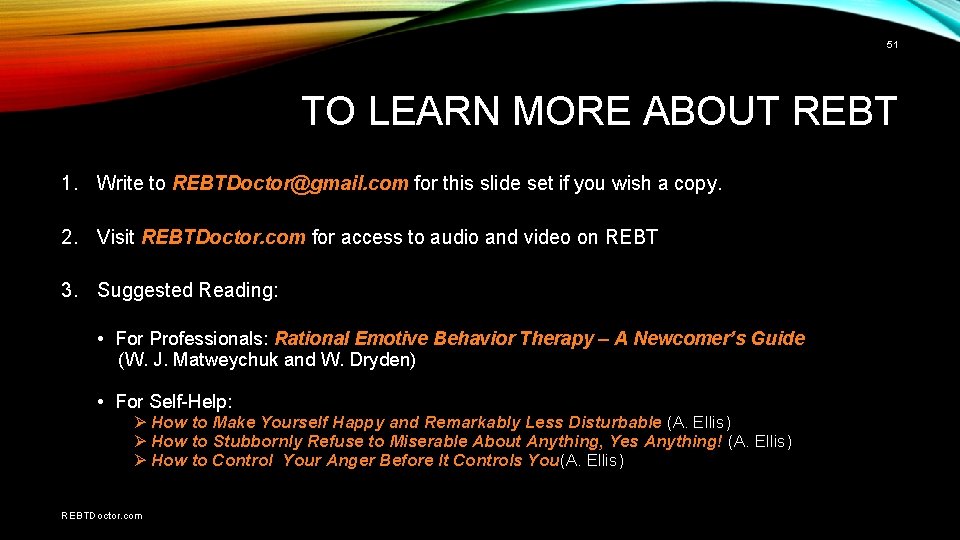 51

TO LEARN MORE ABOUT REBT

1. Write to REBTDoctor@gmail.com for this slide set if you wish a copy.

2. Visit REBTDoctor.com for access to audio and video on REBT

3. Suggested Reading:

• For Professionals: Rational Emotive Behavior Therapy – A Newcomer's Guide (W. J. Matweychuk and W. Dryden)

• For Self-Help:
➢ How to Make Yourself Happy and Remarkably Less Disturbable (A. Ellis)
➢ How to Stubbornly Refuse to Miserable About Anything, Yes Anything! (A. Ellis)
➢ How to Control Your Anger Before It Controls You(A. Ellis)

REBTDoctor.com